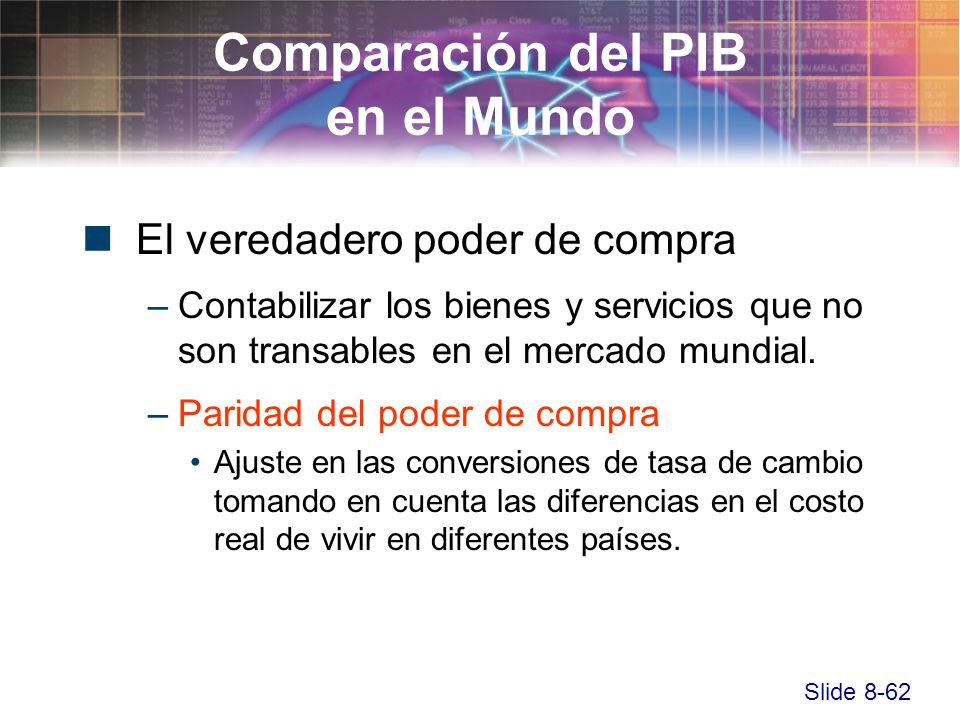 Comparación del PIB en el Mundo

El veredadero poder de compra

– Contabilizar los bienes y servicios que no son transables en el mercado mundial.

– Paridad del poder de compra

• Ajuste en las conversiones de tasa de cambio tomando en cuenta las diferencias en el costo real de vivir en diferentes países.

Slide 8-62